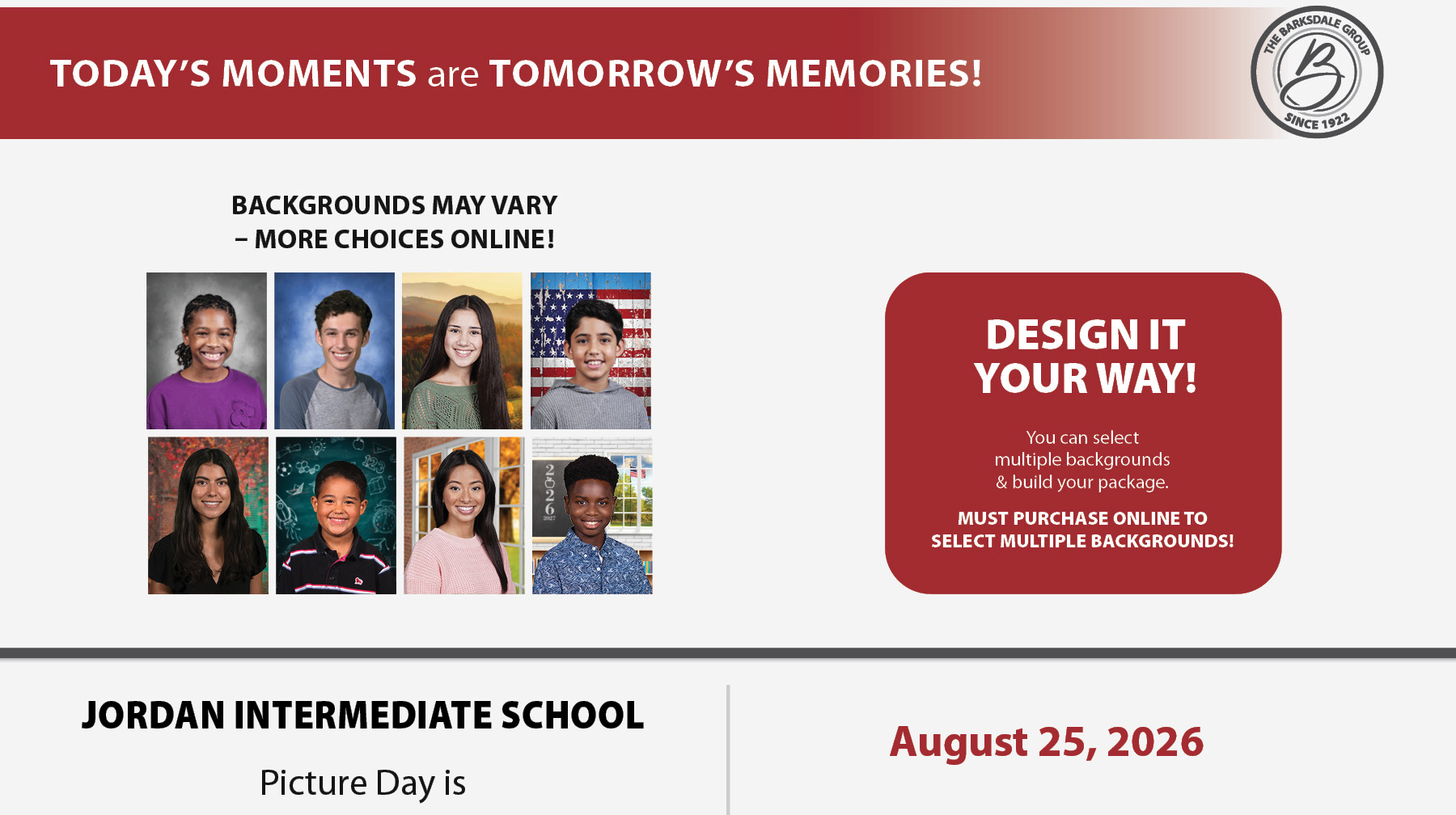 TODAY'S MOMENTS are TOMORROW'S MEMORIES!

THE BARKSDALE GROUP
B
SINCE 1922

BACKGROUNDS MAY VARY – MORE CHOICES ONLINE!

2026
2027

DESIGN IT YOUR WAY!

You can select multiple backgrounds & build your package.

MUST PURCHASE ONLINE TO SELECT MULTIPLE BACKGROUNDS!

JORDAN INTERMEDIATE SCHOOL

Picture Day is

August 25, 2026